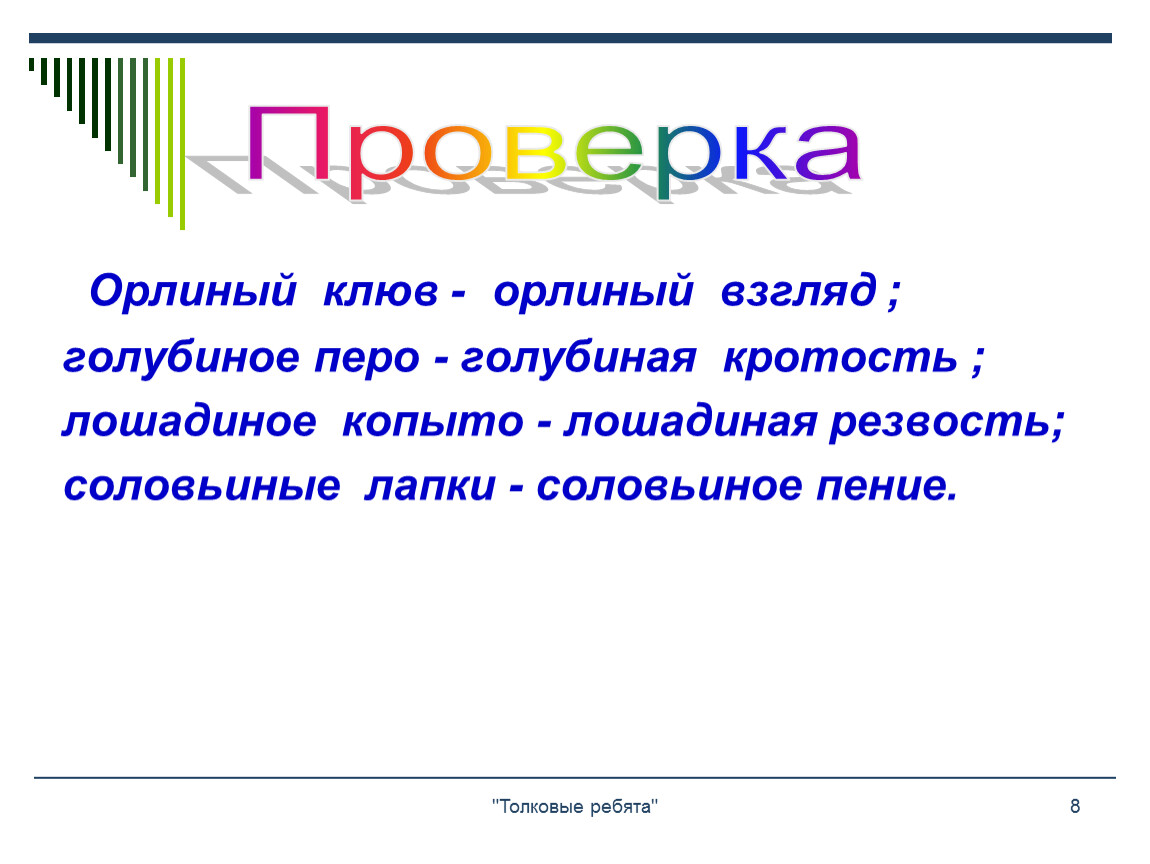 Проверка

Орлиный клюв - орлиный взгляд ;
голубиное перо - голубиная кротость ;
лошадиное копыто - лошадиная резвость;
соловьиные лапки - соловьиное пение.

"Толковые ребята"

8